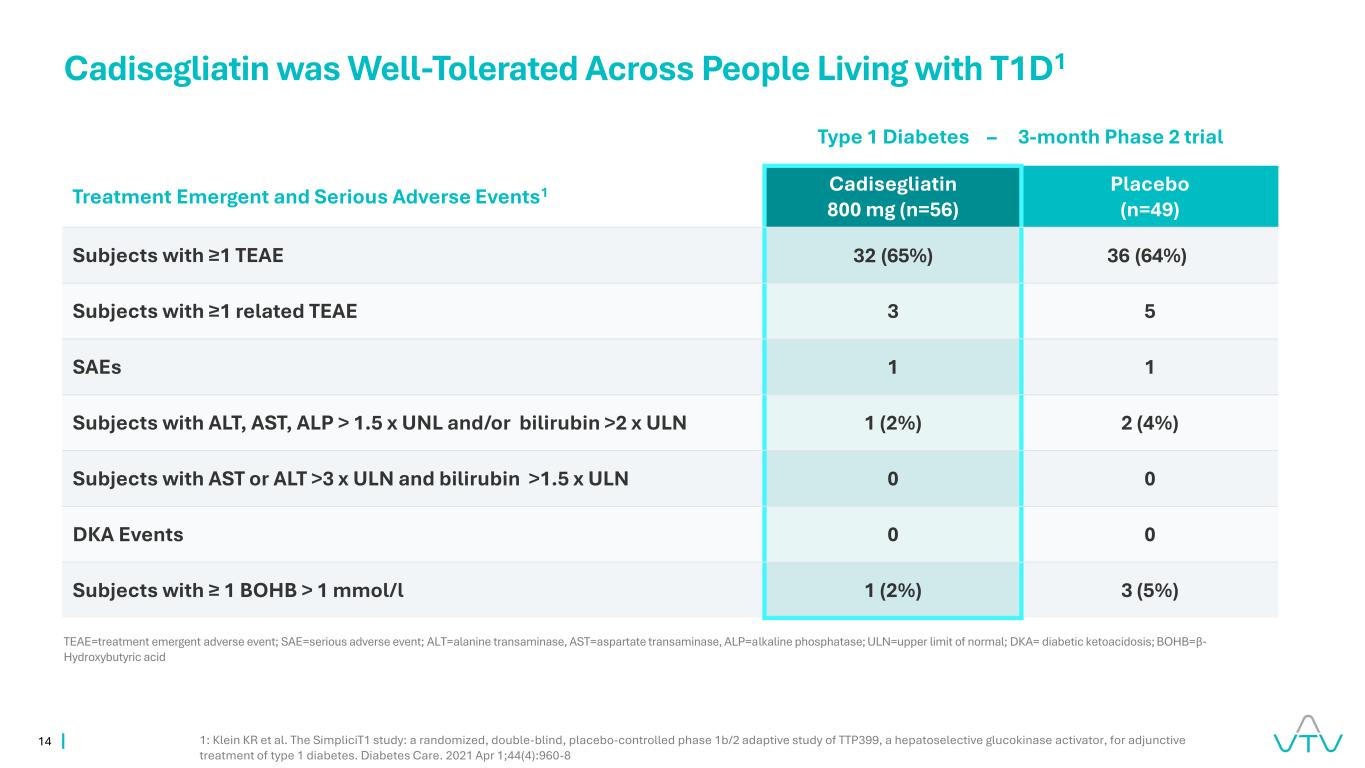 Cadisegliatin was Well-Tolerated Across People Living with T1D$^1$

Type 1 Diabetes – 3-month Phase 2 trial

| Treatment Emergent and Serious Adverse Events$^1$ | Cadisegliatin 800 mg (n=56) | Placebo (n=49) |
|---|---|---|
| Subjects with ≥1 TEAE | 32 (65%) | 36 (64%) |
| Subjects with ≥1 related TEAE | 3 | 5 |
| SAEs | 1 | 1 |
| Subjects with ALT, AST, ALP > 1.5 x UNL and/or bilirubin >2 x ULN | 1 (2%) | 2 (4%) |
| Subjects with AST or ALT >3 x ULN and bilirubin >1.5 x ULN | 0 | 0 |
| DKA Events | 0 | 0 |
| Subjects with ≥ 1 BOHB > 1 mmol/l | 1 (2%) | 3 (5%) |

TEAE=treatment emergent adverse event; SAE=serious adverse event; ALT=alanine transaminase, AST=aspartate transaminase, ALP=alkaline phosphatase; ULN=upper limit of normal; DKA= diabetic ketoacidosis; BOHB=β-Hydroxybutyric acid

14

1: Klein KR et al. The SimpliciT1 study: a randomized, double-blind, placebo-controlled phase 1b/2 adaptive study of TTP399, a hepatoselective glucokinase activator, for adjunctive treatment of type 1 diabetes. Diabetes Care. 2021 Apr 1;44(4):960-8

VTV